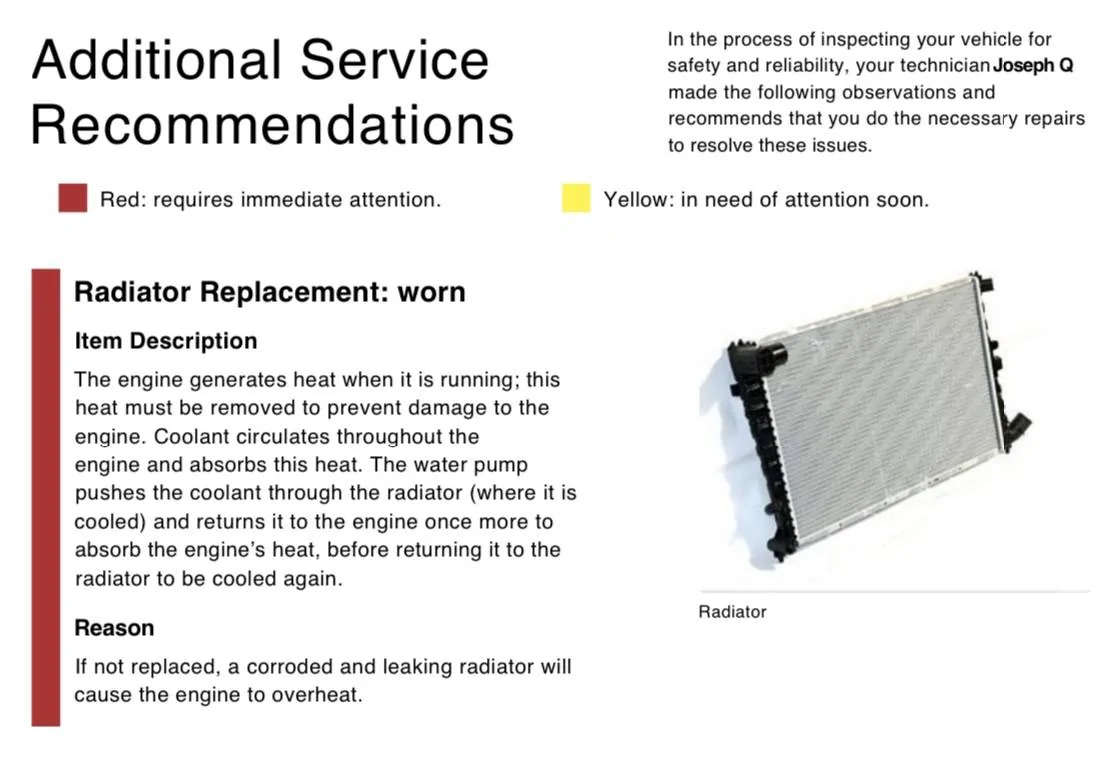 Additional Service Recommendations

In the process of inspecting your vehicle for safety and reliability, your technician Joseph Q made the following observations and recommends that you do the necessary repairs to resolve these issues.

Red: requires immediate attention.

Yellow: in need of attention soon.

Radiator Replacement: worn

Item Description

The engine generates heat when it is running; this heat must be removed to prevent damage to the engine. Coolant circulates throughout the engine and absorbs this heat. The water pump pushes the coolant through the radiator (where it is cooled) and returns it to the engine once more to absorb the engine's heat, before returning it to the radiator to be cooled again.

Reason

If not replaced, a corroded and leaking radiator will cause the engine to overheat.

Radiator